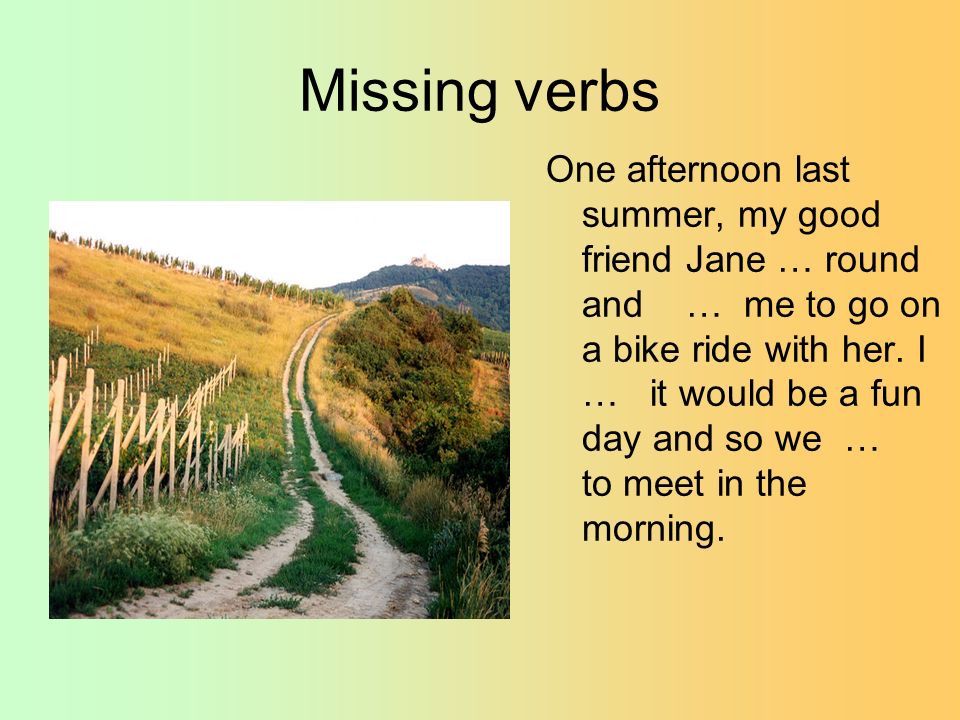 Missing verbs

One afternoon last summer, my good friend Jane … round and … me to go on a bike ride with her. I … it would be a fun day and so we … to meet in the morning.